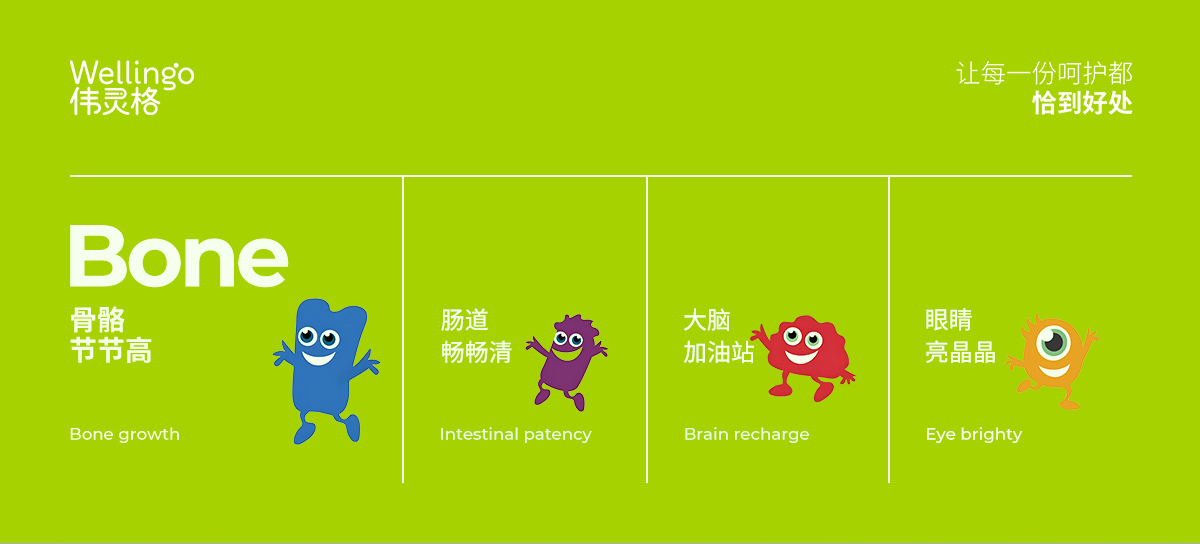 Wellingo
伟灵格

让每一份呵护都
恰到好处

Bone
骨骼
节节高

Bone growth

肠道
畅畅清

Intestinal patency

大脑
加油站

Brain recharge

眼睛
亮晶晶

Eye brighty